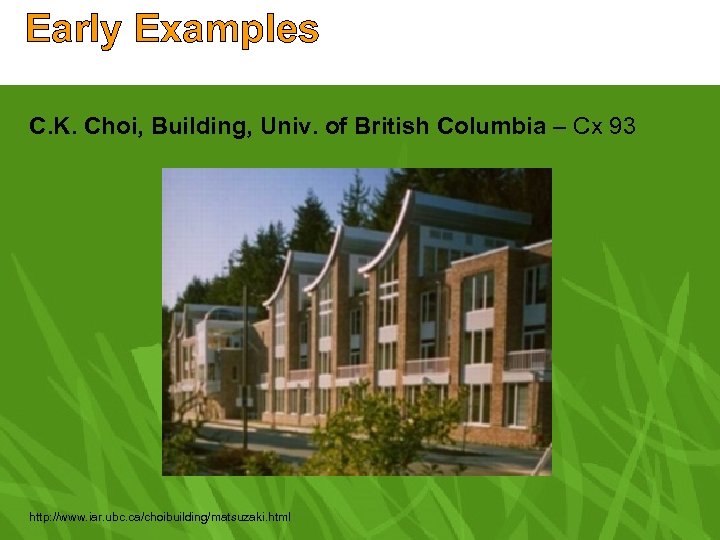 Early Examples

C.K. Choi, Building, Univ. of British Columbia – Cx 93

http://www.iar.ubc.ca/choibuilding/matsuzaki.html